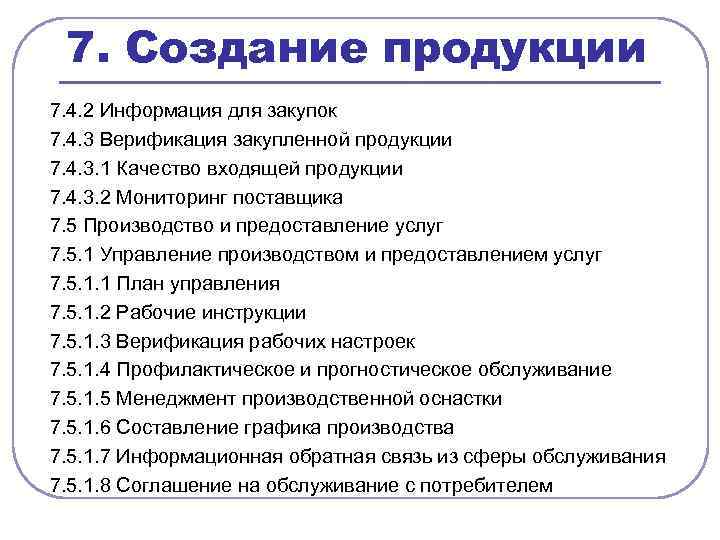 7. Создание продукции

7.4.2 Информация для закупок
7.4.3 Верификация закупленной продукции
7.4.3.1 Качество входящей продукции
7.4.3.2 Мониторинг поставщика
7.5 Производство и предоставление услуг
7.5.1 Управление производством и предоставлением услуг
7.5.1.1 План управления
7.5.1.2 Рабочие инструкции
7.5.1.3 Верификация рабочих настроек
7.5.1.4 Профилактическое и прогностическое обслуживание
7.5.1.5 Менеджмент производственной оснастки
7.5.1.6 Составление графика производства
7.5.1.7 Информационная обратная связь из сферы обслуживания
7.5.1.8 Соглашение на обслуживание с потребителем